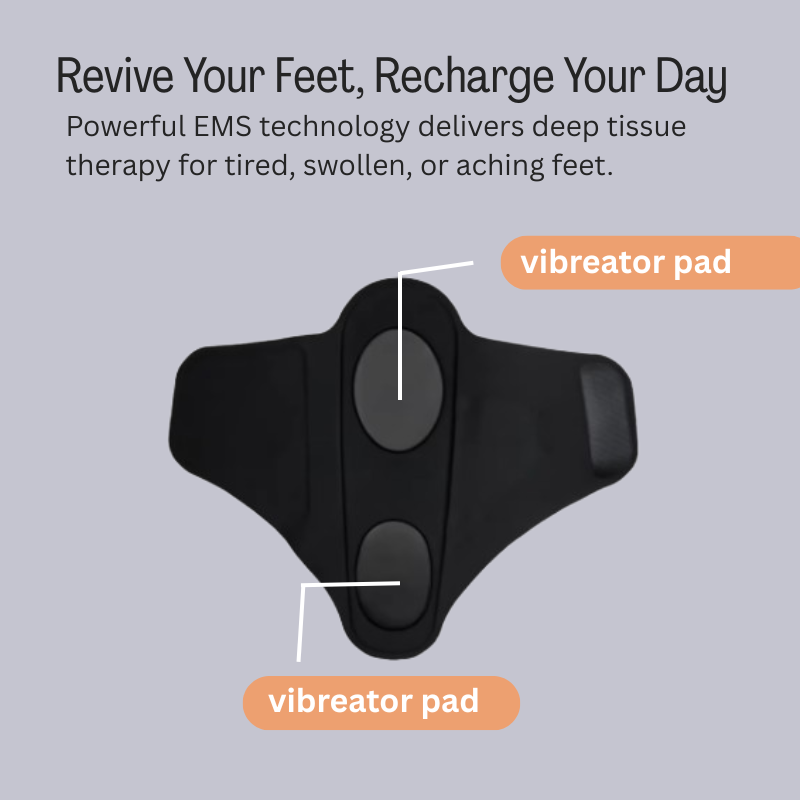 Revive Your Feet, Recharge Your Day

Powerful EMS technology delivers deep tissue therapy for tired, swollen, or aching feet.

vibreator pad

vibreator pad